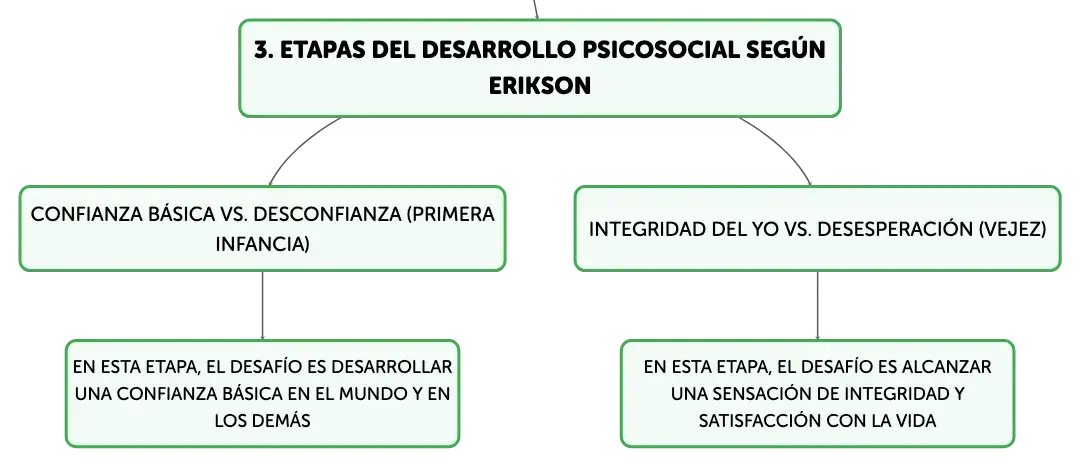 3. ETAPAS DEL DESARROLLO PSICOSOCIAL SEGÚN ERIKSON

CONFIANZA BÁSICA VS. DESCONFIANZA (PRIMERA INFANCIA)

EN ESTA ETAPA, EL DESAFÍO ES DESARROLLAR UNA CONFIANZA BÁSICA EN EL MUNDO Y EN LOS DEMÁS

INTEGRIDAD DEL YO VS. DESESPERACIÓN (VEJEZ)

EN ESTA ETAPA, EL DESAFÍO ES ALCANZAR UNA SENSACIÓN DE INTEGRIDAD Y SATISFACCIÓN CON LA VIDA